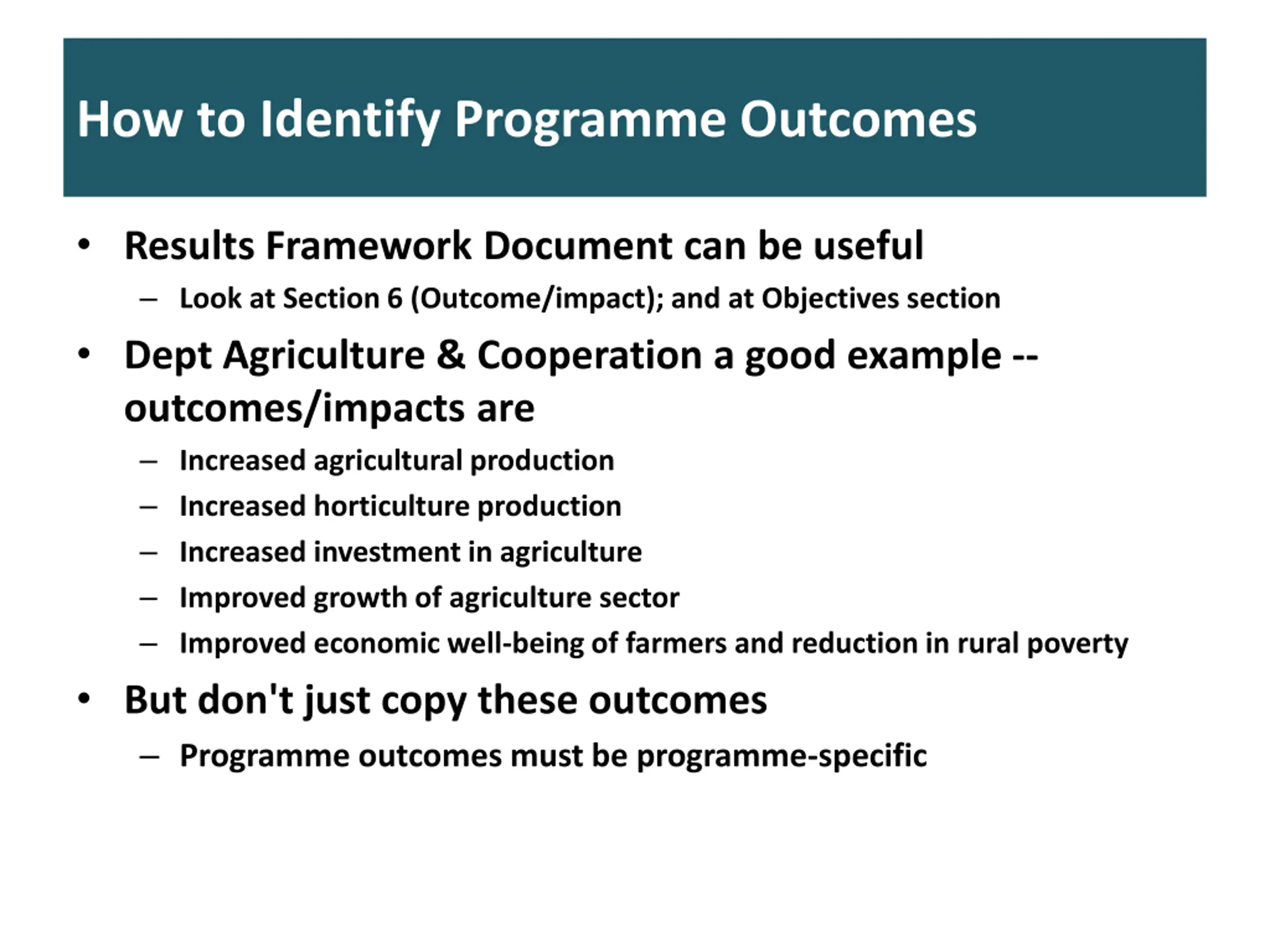 How to Identify Programme Outcomes

• Results Framework Document can be useful
  – Look at Section 6 (Outcome/impact); and at Objectives section
• Dept Agriculture & Cooperation a good example -- outcomes/impacts are
  – Increased agricultural production
  – Increased horticulture production
  – Increased investment in agriculture
  – Improved growth of agriculture sector
  – Improved economic well-being of farmers and reduction in rural poverty
• But don't just copy these outcomes
  – Programme outcomes must be programme-specific